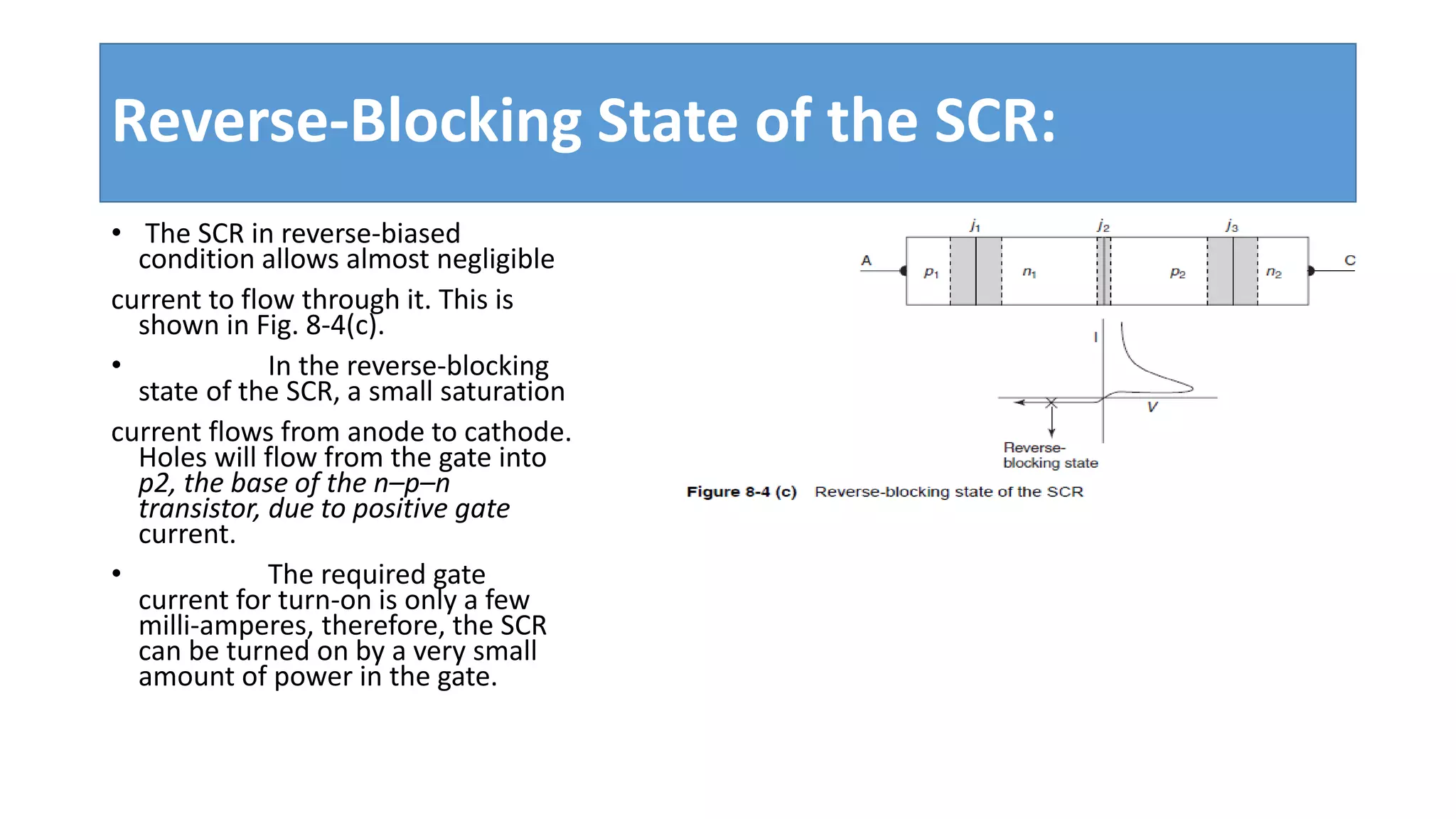 Reverse-Blocking State of the SCR:

• The SCR in reverse-biased condition allows almost negligible current to flow through it. This is shown in Fig. 8-4(c).

• In the reverse-blocking state of the SCR, a small saturation current flows from anode to cathode. Holes will flow from the gate into p2, the base of the n–p–n transistor, due to positive gate current.

• The required gate current for turn-on is only a few milli-amperes, therefore, the SCR can be turned on by a very small amount of power in the gate.

$j_1$ $j_2$ $j_3$

A $p_1$ $n_1$ $p_2$ $n_2$ C

I

V

Reverse-blocking state

Figure 8-4 (c) Reverse-blocking state of the SCR